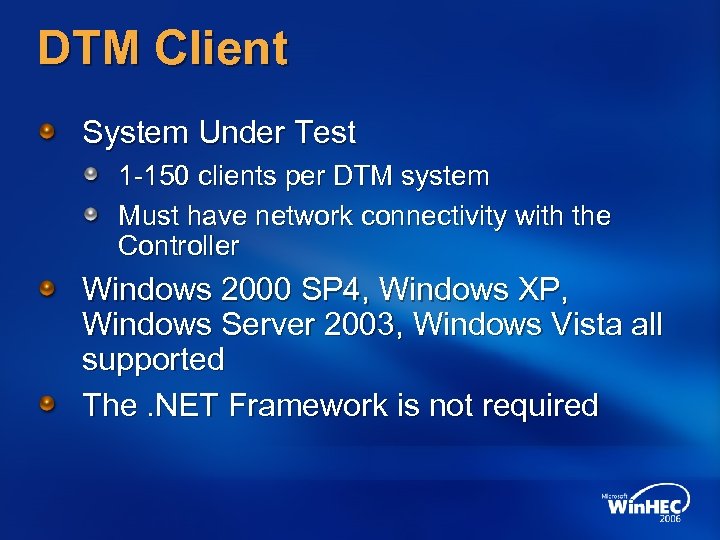 DTM Client

System Under Test

1-150 clients per DTM system

Must have network connectivity with the Controller

Windows 2000 SP4, Windows XP, Windows Server 2003, Windows Vista all supported

The .NET Framework is not required

Microsoft WinHEC 2006